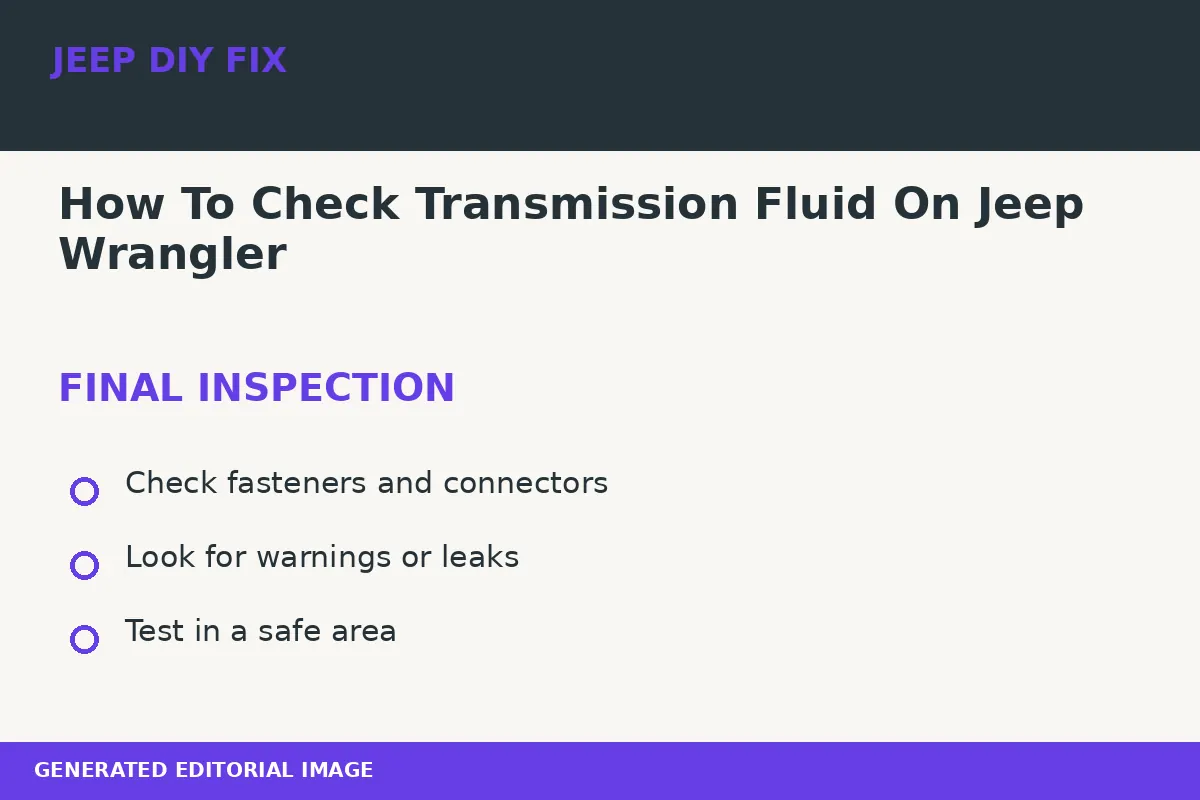 JEEP DIY FIX

How To Check Transmission Fluid On Jeep Wrangler

FINAL INSPECTION

Check fasteners and connectors

Look for warnings or leaks

Test in a safe area

GENERATED EDITORIAL IMAGE